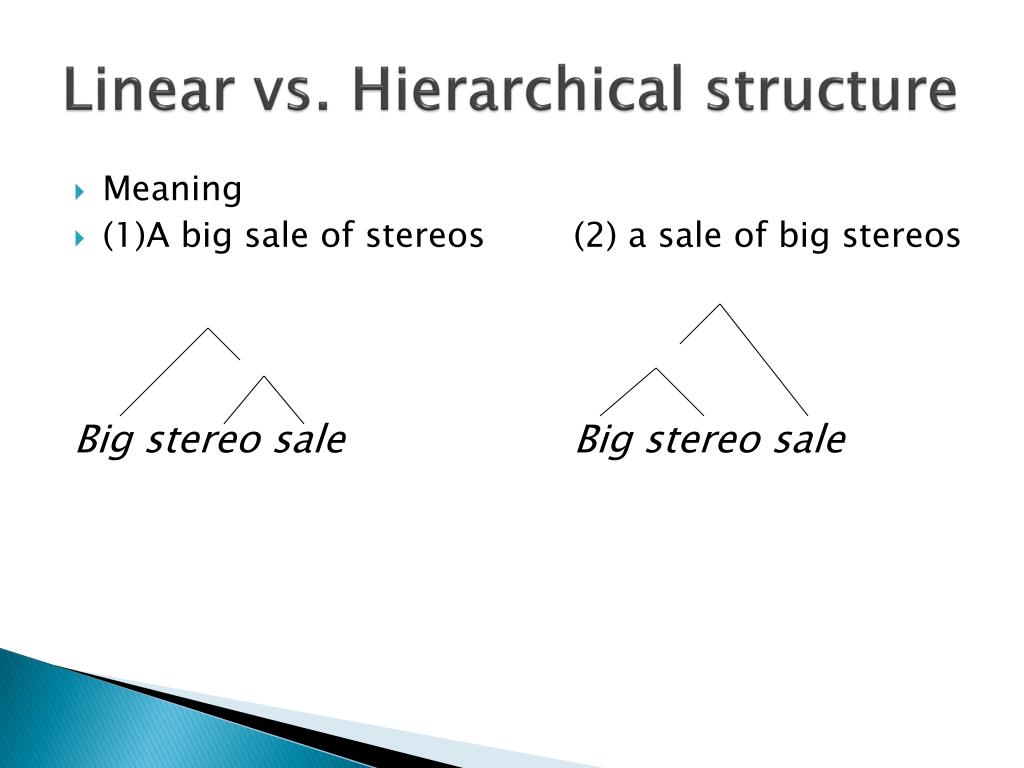 Linear vs. Hierarchical structure

Meaning

(1)A big sale of stereos (2) a sale of big stereos

Big stereo sale

Big stereo sale